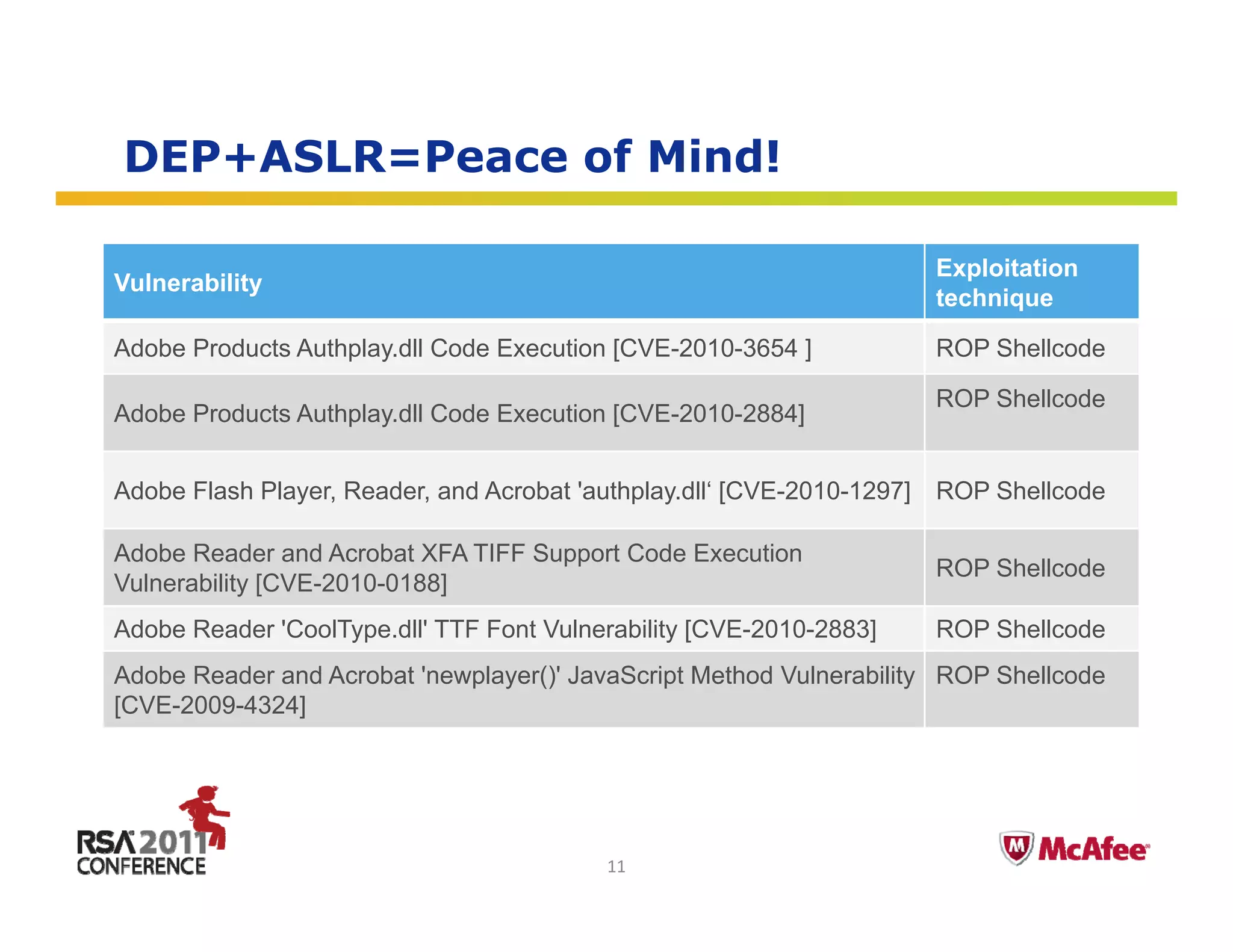 DEP+ASLR=Peace of Mind!

| Vulnerability | Exploitation technique |
|---|---|
| Adobe Products Authplay.dll Code Execution [CVE-2010-3654 ] | ROP Shellcode |
| Adobe Products Authplay.dll Code Execution [CVE-2010-2884] | ROP Shellcode |
| Adobe Flash Player, Reader, and Acrobat 'authplay.dll‘ [CVE-2010-1297] | ROP Shellcode |
| Adobe Reader and Acrobat XFA TIFF Support Code Execution Vulnerability [CVE-2010-0188] | ROP Shellcode |
| Adobe Reader 'CoolType.dll' TTF Font Vulnerability [CVE-2010-2883] | ROP Shellcode |
| Adobe Reader and Acrobat 'newplayer()' JavaScript Method Vulnerability [CVE-2009-4324] | ROP Shellcode |

RSA 2011 CONFERENCE

11

McAfee